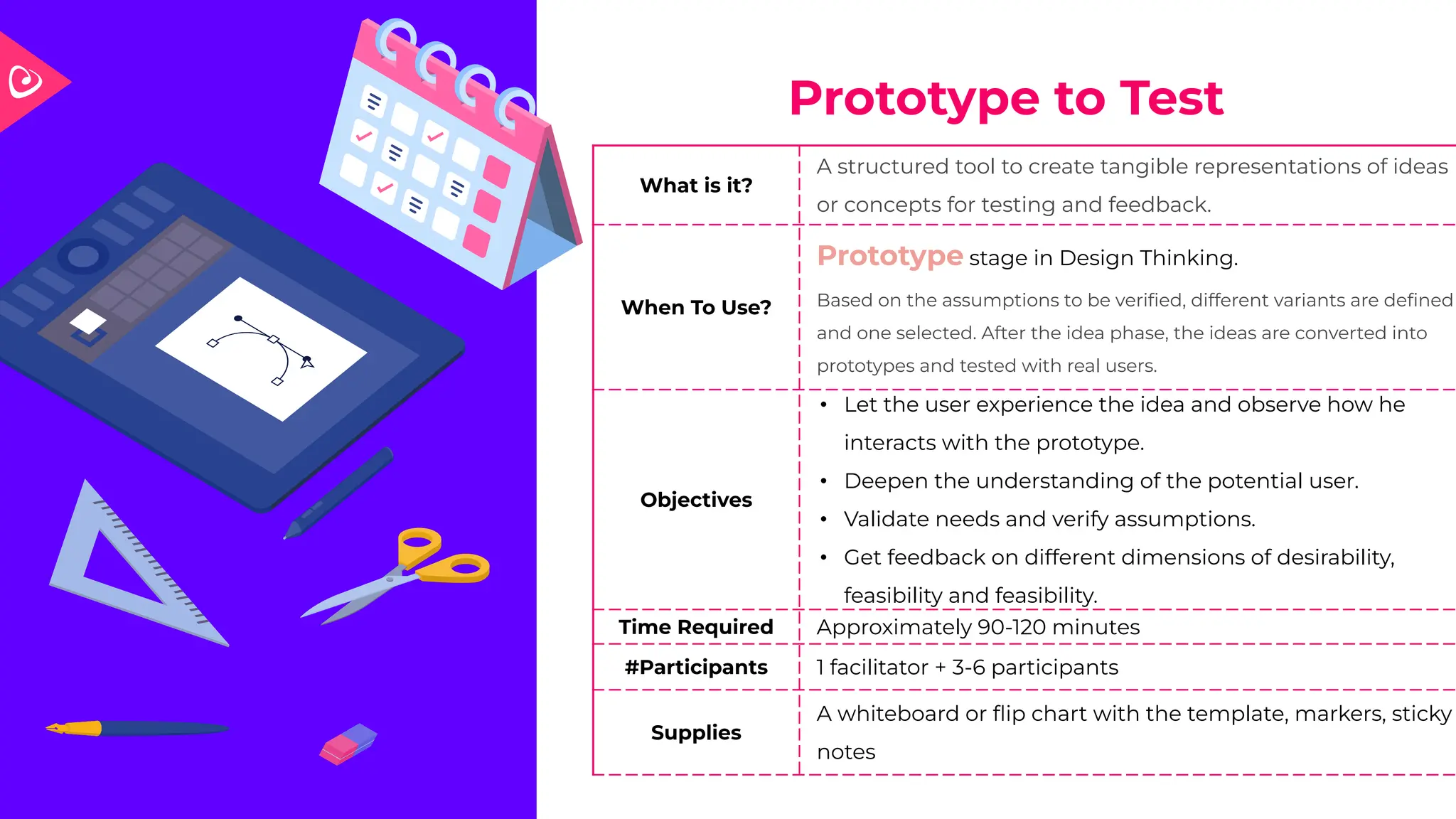 Prototype to Test

| | |
|---|---|
| What is it? | A structured tool to create tangible representations of ideas or concepts for testing and feedback. |
| When To Use? | Prototype stage in Design Thinking. Based on the assumptions to be verified, different variants are defined and one selected. After the idea phase, the ideas are converted into prototypes and tested with real users. |
| Objectives | • Let the user experience the idea and observe how he interacts with the prototype. • Deepen the understanding of the potential user. • Validate needs and verify assumptions. • Get feedback on different dimensions of desirability, feasibility and feasibility. |
| Time Required | Approximately 90-120 minutes |
| #Participants | 1 facilitator + 3-6 participants |
| Supplies | A whiteboard or flip chart with the template, markers, sticky notes |